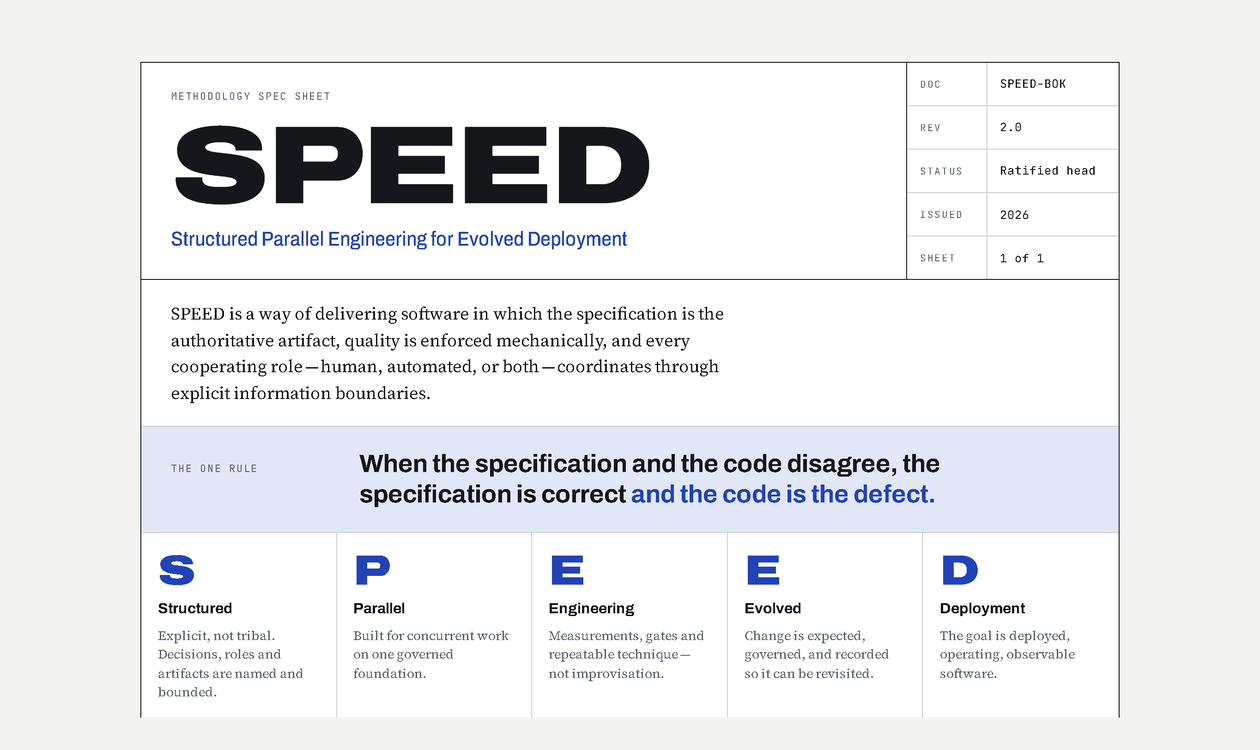 METHODOLOGY SPEC SHEET

SPEED

Structured Parallel Engineering for Evolved Deployment

| DOC | SPEED-BOK |
|---|---|
| REV | 2.0 |
| STATUS | Ratified head |
| ISSUED | 2026 |
| SHEET | 1 of 1 |

SPEED is a way of delivering software in which the specification is the authoritative artifact, quality is enforced mechanically, and every cooperating role—human, automated, or both—coordinates through explicit information boundaries.

THE ONE RULE

When the specification and the code disagree, the specification is correct and the code is the defect.

S
Structured
Explicit, not tribal. Decisions, roles and artifacts are named and bounded.

P
Parallel
Built for concurrent work on one governed foundation.

E
Engineering
Measurements, gates and repeatable technique—not improvisation.

E
Evolved
Change is expected, governed, and recorded so it can be revisited.

D
Deployment
The goal is deployed, operating, observable software.